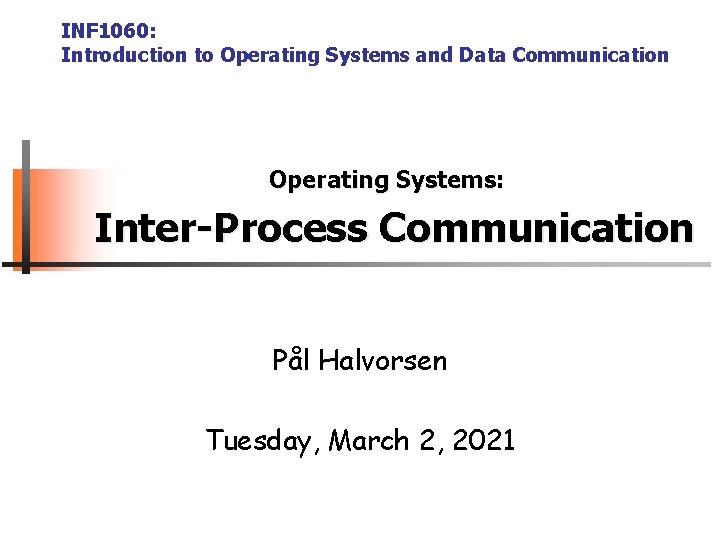 INF1060:
Introduction to Operating Systems and Data Communication

Operating Systems:
Inter-Process Communication

Pål Halvorsen

Tuesday, March 2, 2021